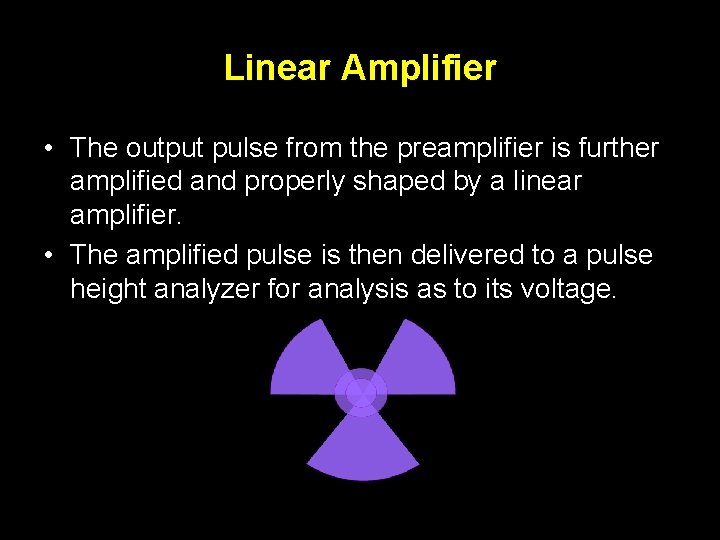 Linear Amplifier

• The output pulse from the preamplifier is further amplified and properly shaped by a linear amplifier.
• The amplified pulse is then delivered to a pulse height analyzer for analysis as to its voltage.